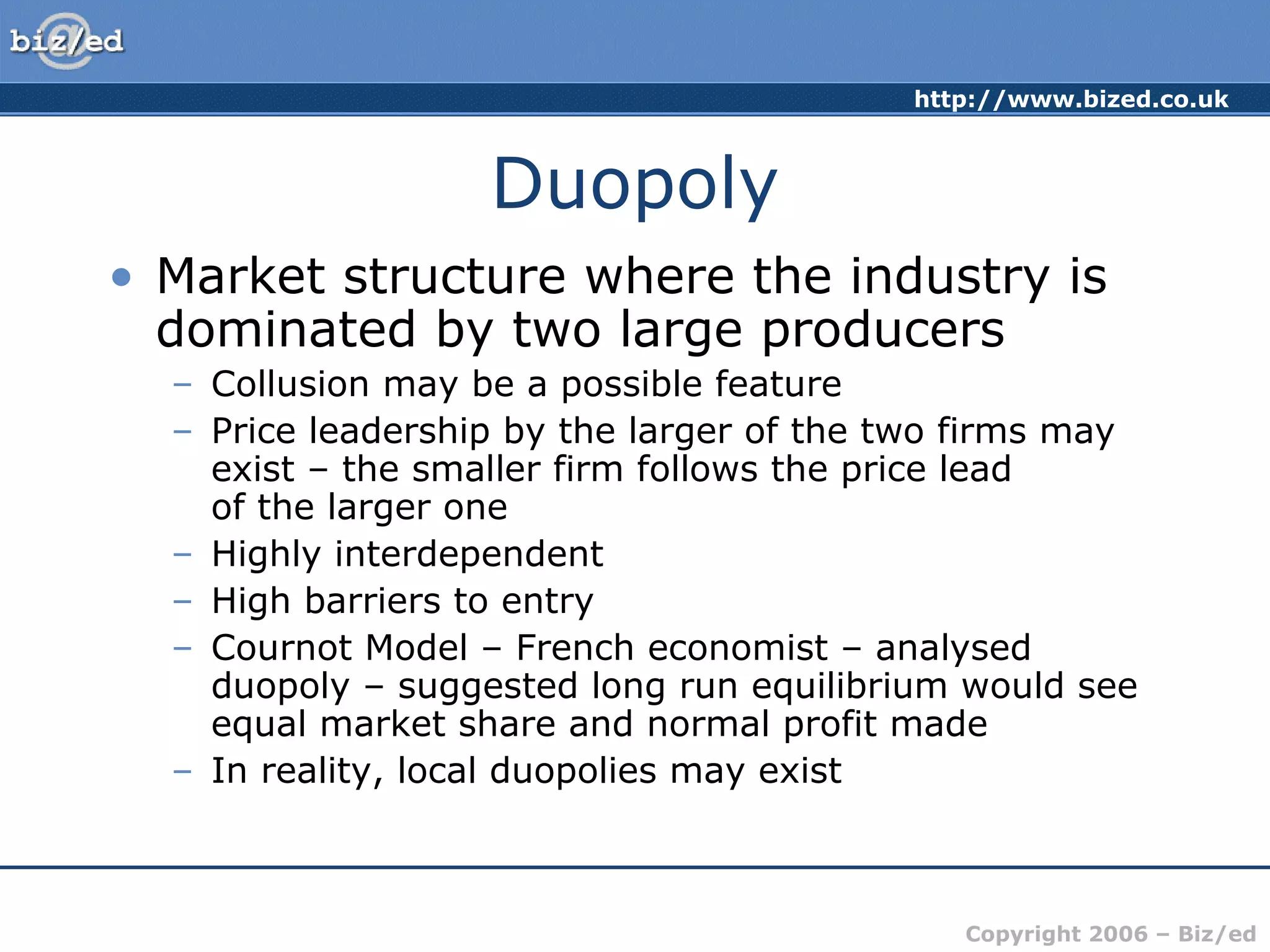 biz/ed

http://www.bized.co.uk

Duopoly

• Market structure where the industry is dominated by two large producers
  – Collusion may be a possible feature
  – Price leadership by the larger of the two firms may exist – the smaller firm follows the price lead of the larger one
  – Highly interdependent
  – High barriers to entry
  – Cournot Model – French economist – analysed duopoly – suggested long run equilibrium would see equal market share and normal profit made
  – In reality, local duopolies may exist

Copyright 2006 – Biz/ed